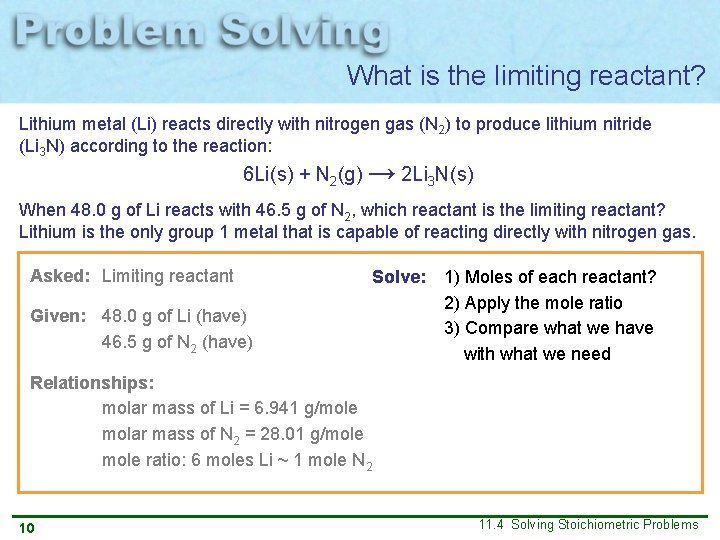 Problem Solving

What is the limiting reactant?

Lithium metal (Li) reacts directly with nitrogen gas ($N_2$) to produce lithium nitride ($Li_3N$) according to the reaction:

$6Li(s) + N_2(g) \longrightarrow 2Li_3N(s)$

When 48.0 g of Li reacts with 46.5 g of $N_2$, which reactant is the limiting reactant? Lithium is the only group 1 metal that is capable of reacting directly with nitrogen gas.

Asked: Limiting reactant

Given: 48.0 g of Li (have)
46.5 g of $N_2$ (have)

Relationships:
molar mass of Li = 6.941 g/mole
molar mass of $N_2$ = 28.01 g/mole
mole ratio: 6 moles Li ~ 1 mole $N_2$

Solve: 1) Moles of each reactant?
2) Apply the mole ratio
3) Compare what we have with what we need

10

11.4 Solving Stoichiometric Problems